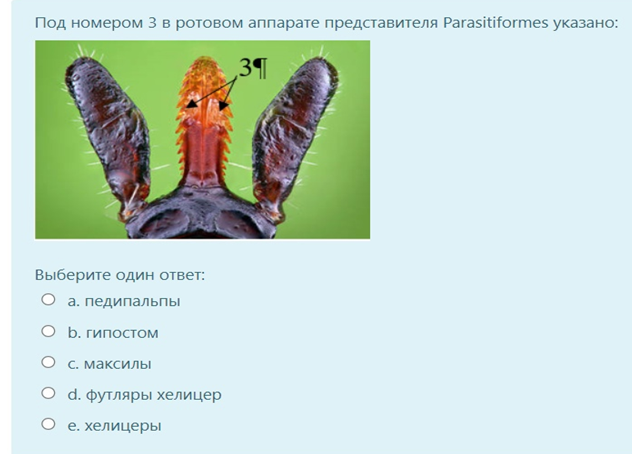 Под номером 3 в ротовом аппарате представителя Parasitiformes указано:

3¶

Выберите один ответ:

a. педипальпы

b. гипостом

c. максилы

d. футляры хелицер

e. хелицеры